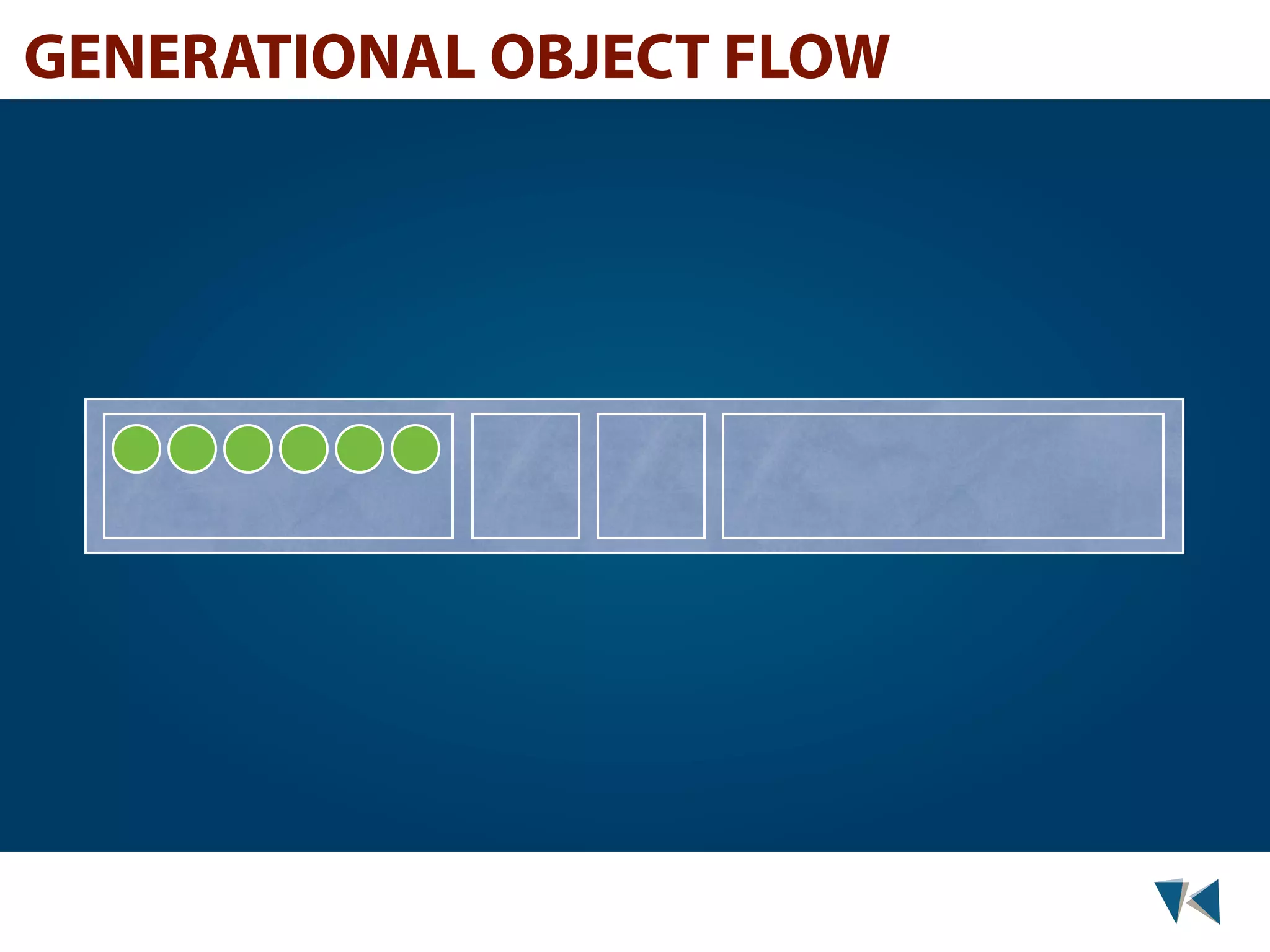 GENERATIONAL OBJECT FLOW